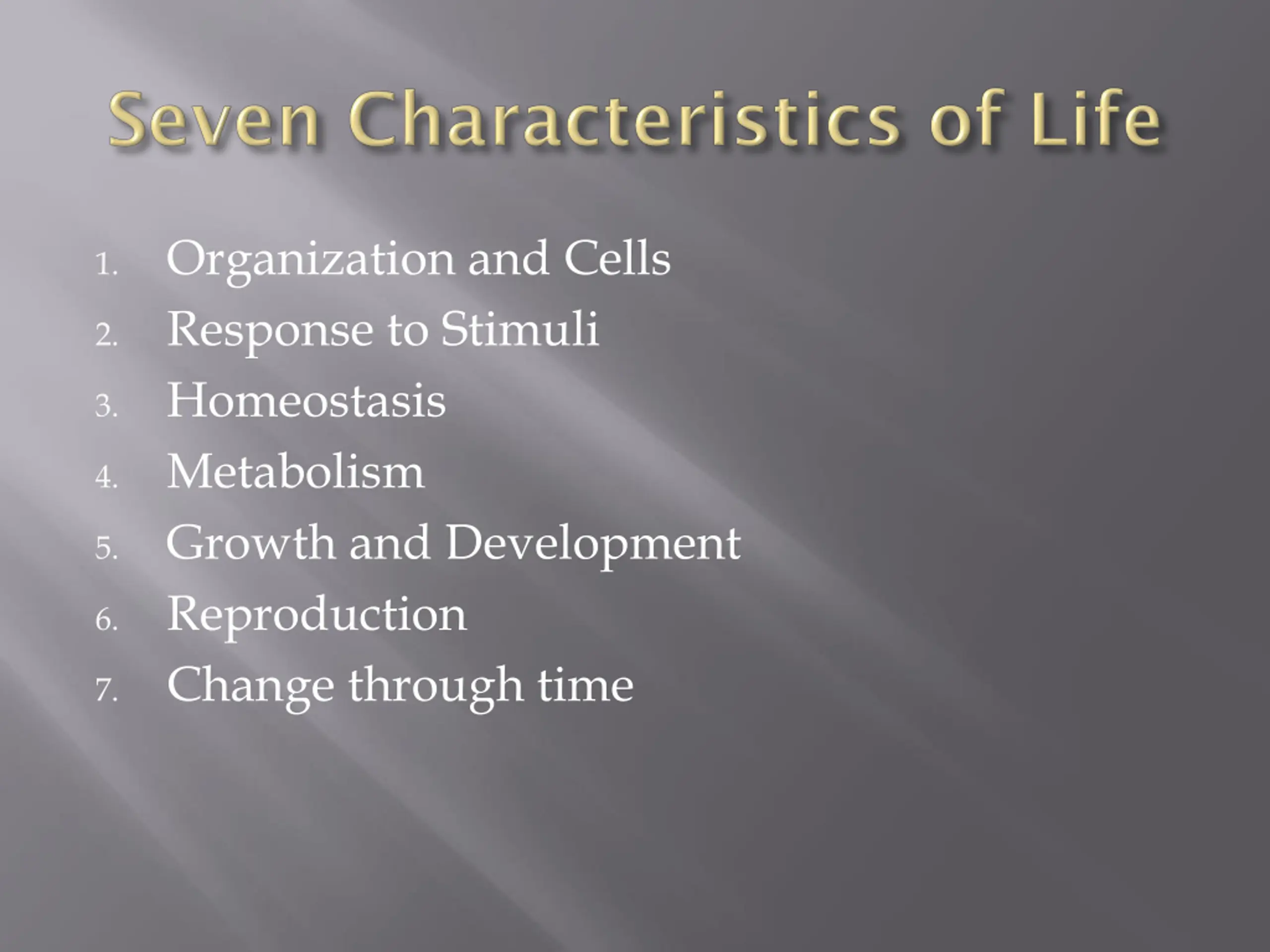 Seven Characteristics of Life

1. Organization and Cells
2. Response to Stimuli
3. Homeostasis
4. Metabolism
5. Growth and Development
6. Reproduction
7. Change through time